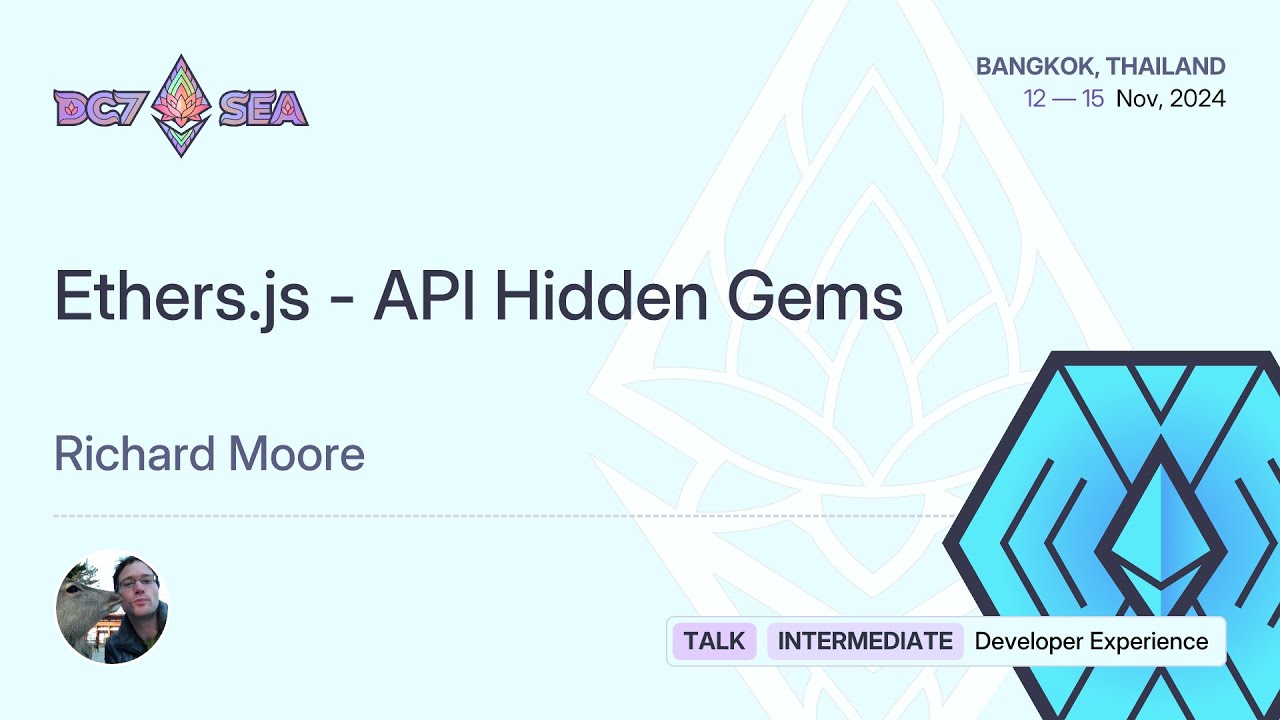 DC7 SEA

BANGKOK, THAILAND
12 — 15 Nov, 2024

Ethers.js - API Hidden Gems

Richard Moore

TALK INTERMEDIATE Developer Experience